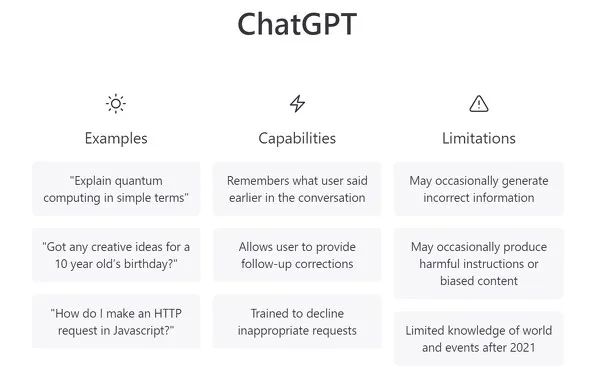 ChatGPT

Examples

"Explain quantum computing in simple terms"

"Got any creative ideas for a 10 year old's birthday?"

"How do I make an HTTP request in Javascript?"

Capabilities

Remembers what user said earlier in the conversation

Allows user to provide follow-up corrections

Trained to decline inappropriate requests

Limitations

May occasionally generate incorrect information

May occasionally produce harmful instructions or biased content

Limited knowledge of world and events after 2021